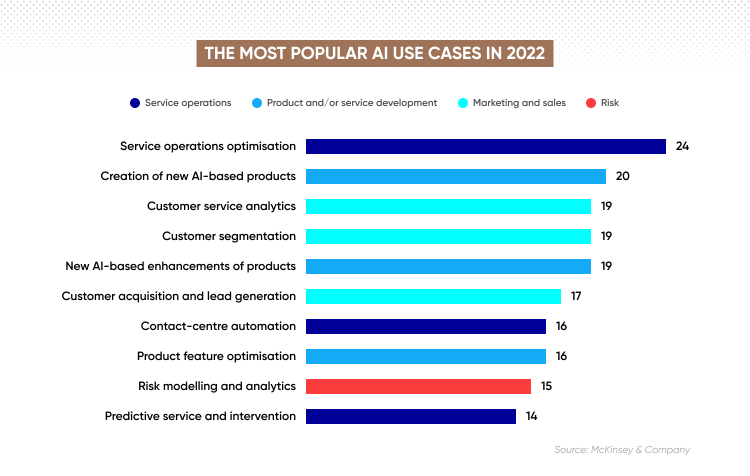 THE MOST POPULAR AI USE CASES IN 2022

Service operations
Product and/or service development
Marketing and sales
Risk

Service operations optimisation 24
Creation of new AI-based products 20
Customer service analytics 19
Customer segmentation 19
New AI-based enhancements of products 19
Customer acquisition and lead generation 17
Contact-centre automation 16
Product feature optimisation 16
Risk modelling and analytics 15
Predictive service and intervention 14

Source: McKinsey & Company